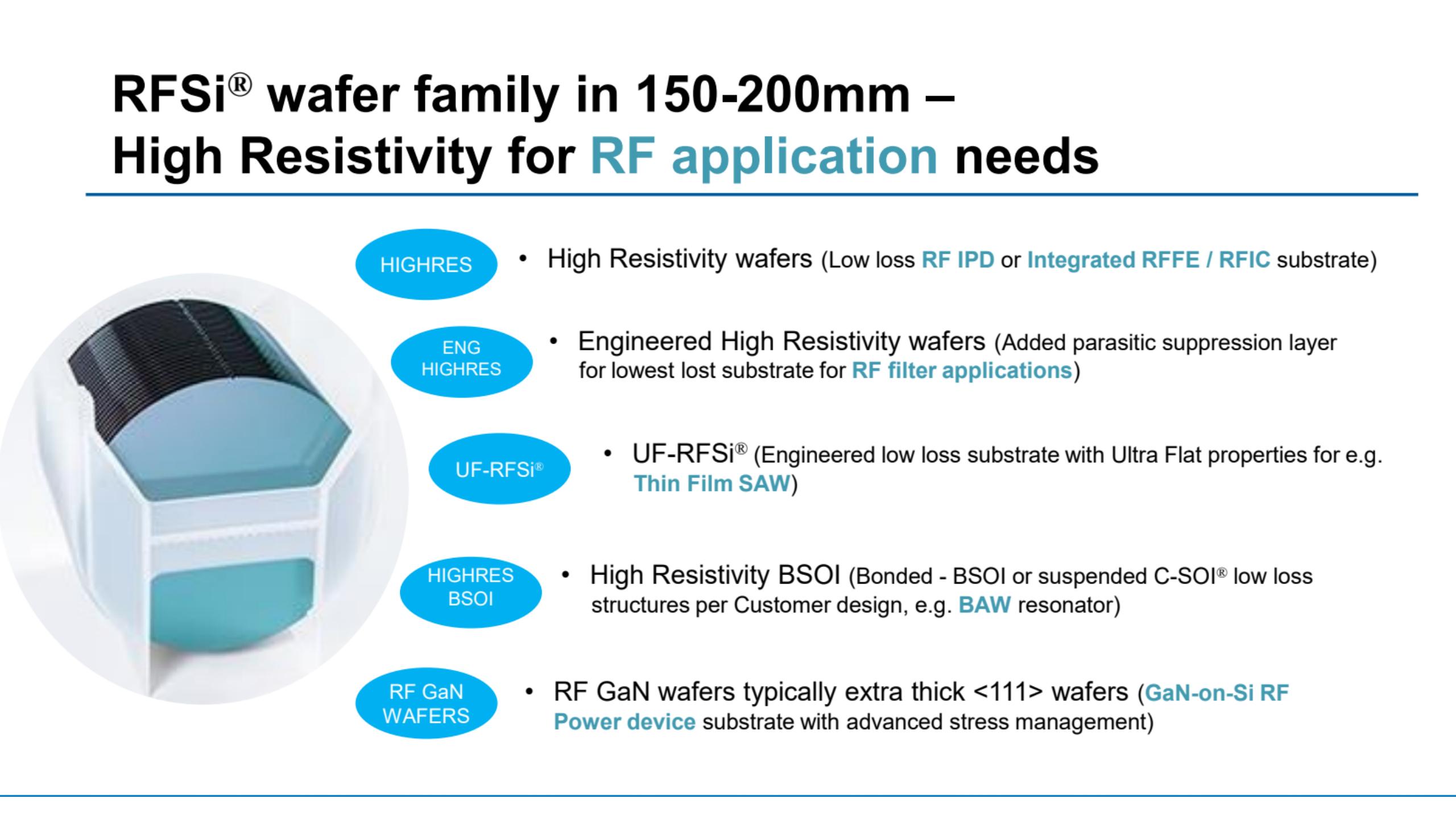 RFSi® wafer family in 150-200mm – High Resistivity for RF application needs

HIGHRES

• High Resistivity wafers (Low loss RF IPD or Integrated RFFE / RFIC substrate)

ENG HIGHRES

• Engineered High Resistivity wafers (Added parasitic suppression layer for lowest lost substrate for RF filter applications)

UF-RFSi®

• UF-RFSi® (Engineered low loss substrate with Ultra Flat properties for e.g. Thin Film SAW)

HIGHRES BSOI

• High Resistivity BSOI (Bonded - BSOI or suspended C-SOI® low loss structures per Customer design, e.g. BAW resonator)

RF GaN WAFERS

• RF GaN wafers typically extra thick <111> wafers (GaN-on-Si RF Power device substrate with advanced stress management)